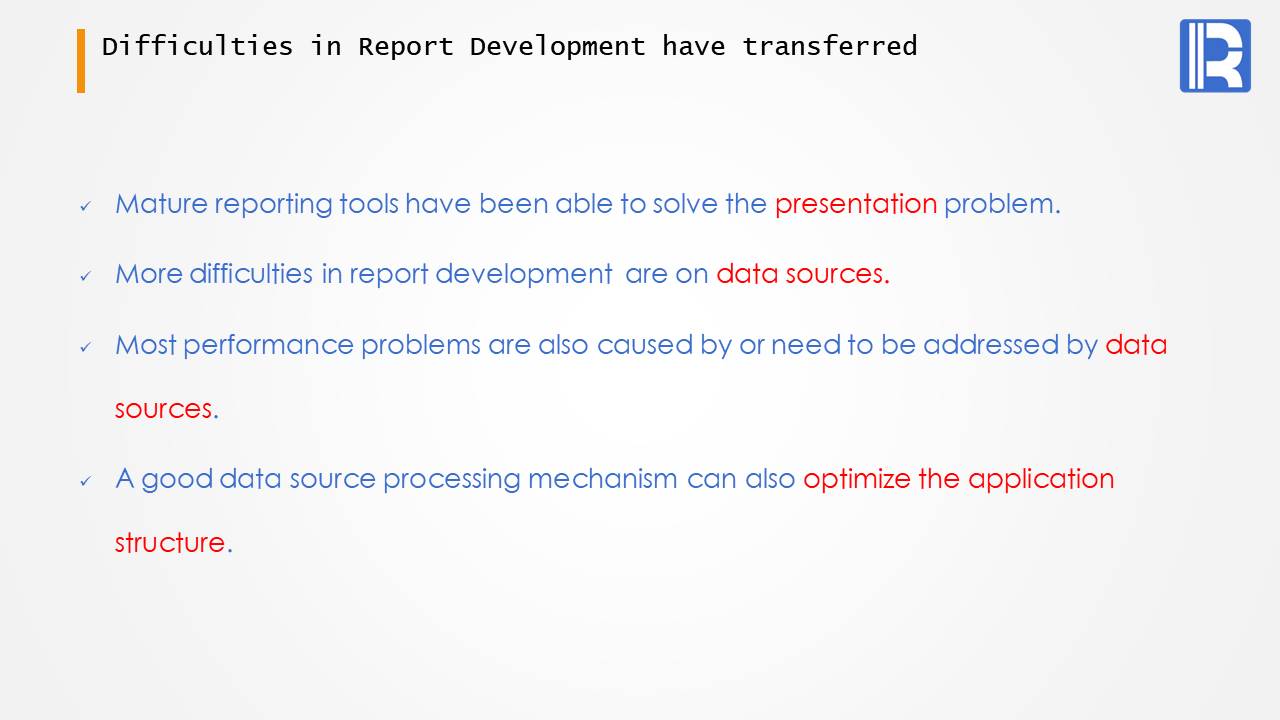 Difficulties in Report Development have transferred

✓ Mature reporting tools have been able to solve the presentation problem.

✓ More difficulties in report development are on data sources.

✓ Most performance problems are also caused by or need to be addressed by data sources.

✓ A good data source processing mechanism can also optimize the application structure.